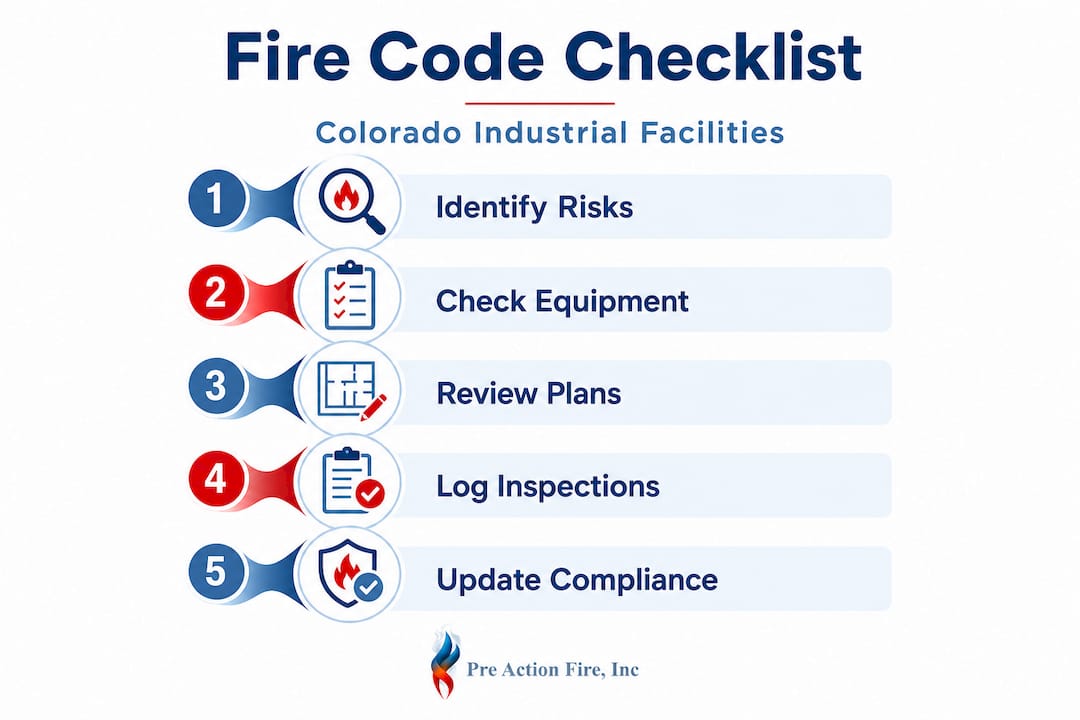 Fire Code Checklist

Colorado Industrial Facilities

1 Identify Risks

2 Check Equipment

3 Review Plans

4 Log Inspections

5 Update Compliance

Pre Action Fire, Inc